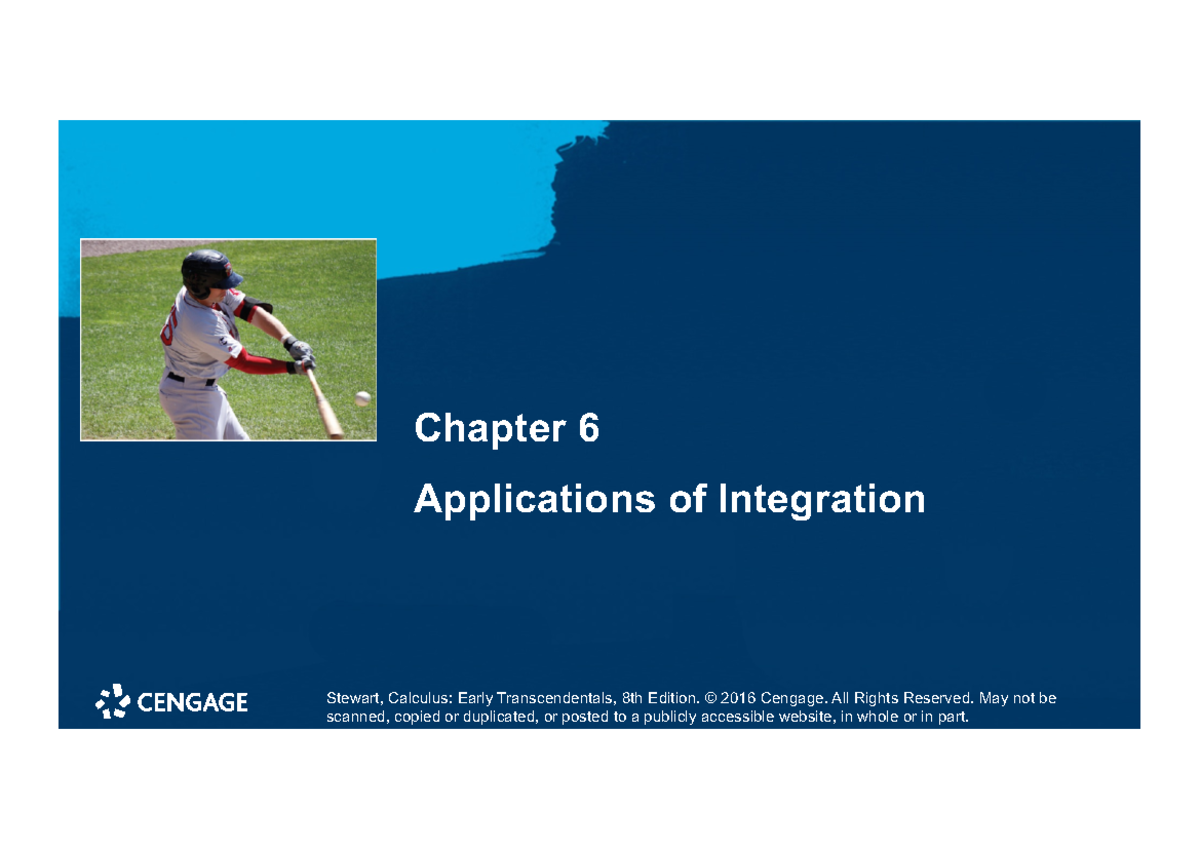 Chapter 6

Applications of Integration

CENGAGE

Stewart, Calculus: Early Transcendentals, 8th Edition. © 2016 Cengage. All Rights Reserved. May not be scanned, copied or duplicated, or posted to a publicly accessible website, in whole or in part.